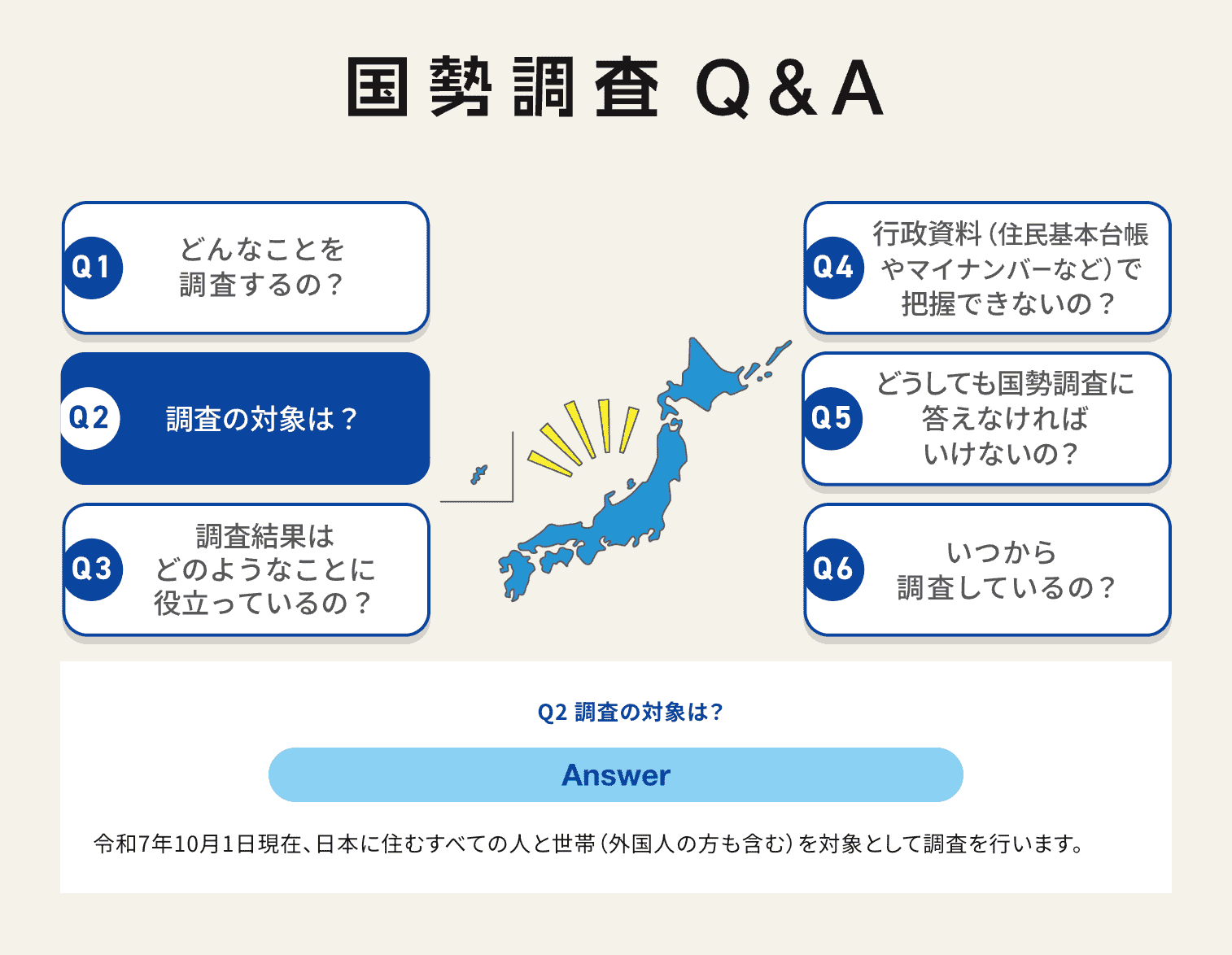 国勢調査 Q&A

Q1
どんなことを調査するの？

Q2
調査の対象は？

Q3
調査結果はどのようなことに役立っているの？

Q4
行政資料（住民基本台帳やマイナンバーなど）で把握できないの？

Q5
どうしても国勢調査に答えなければいけないの？

Q6
いつから調査しているの？

Q2 調査の対象は？

Answer

令和7年10月1日現在、日本に住むすべての人と世帯（外国人の方も含む）を対象として調査を行います。